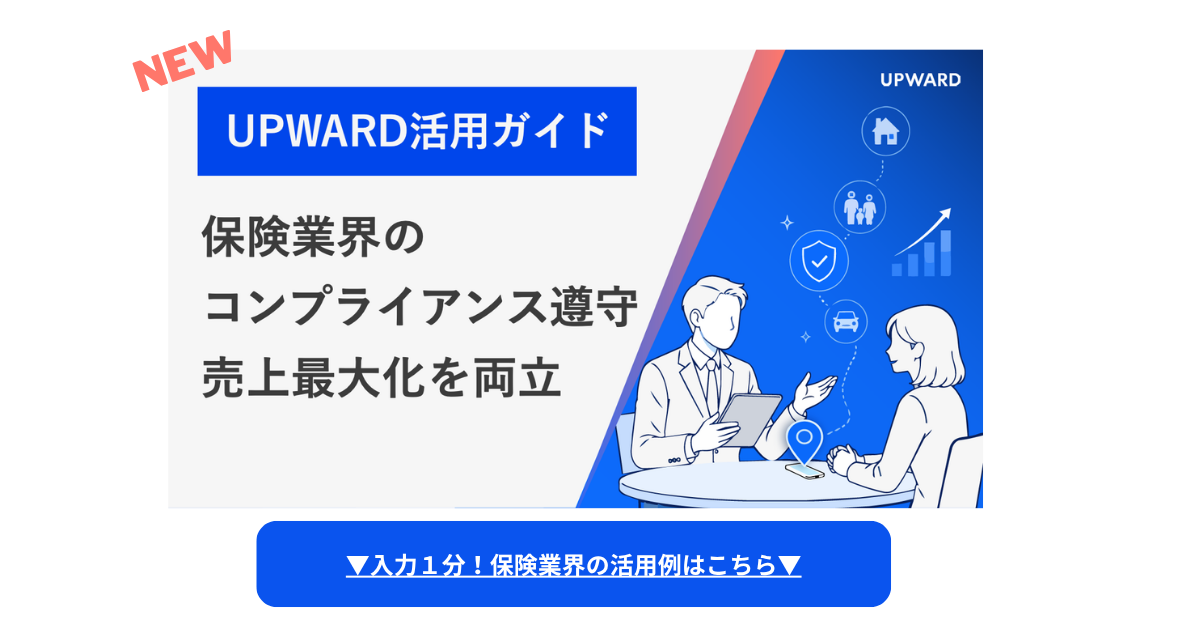 NEW

UPWARD活用ガイド

保険業界の
コンプライアンス遵守
売上最大化を両立

UPWARD

▼入力１分！保険業界の活用例はこちら▼